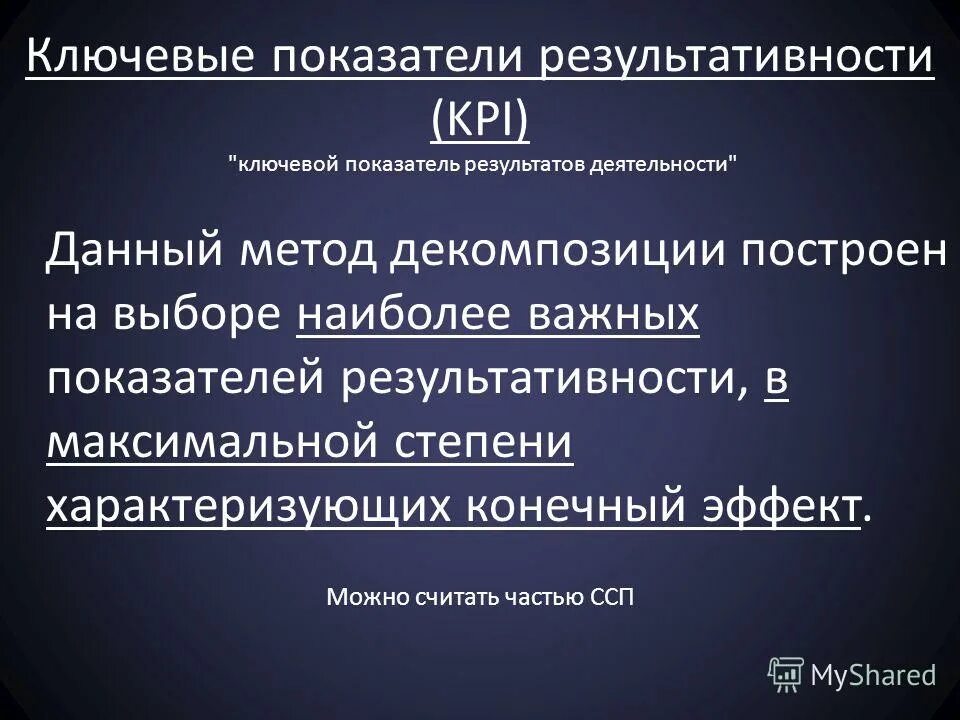 Ключевые показатели результативности (KPI)

"ключевой показатель результатов деятельности"

Данный метод декомпозиции построен на выборе наиболее важных показателей результативности, в максимальной степени характеризующих конечный эффект.

Можно считать частью ССП

MyShared